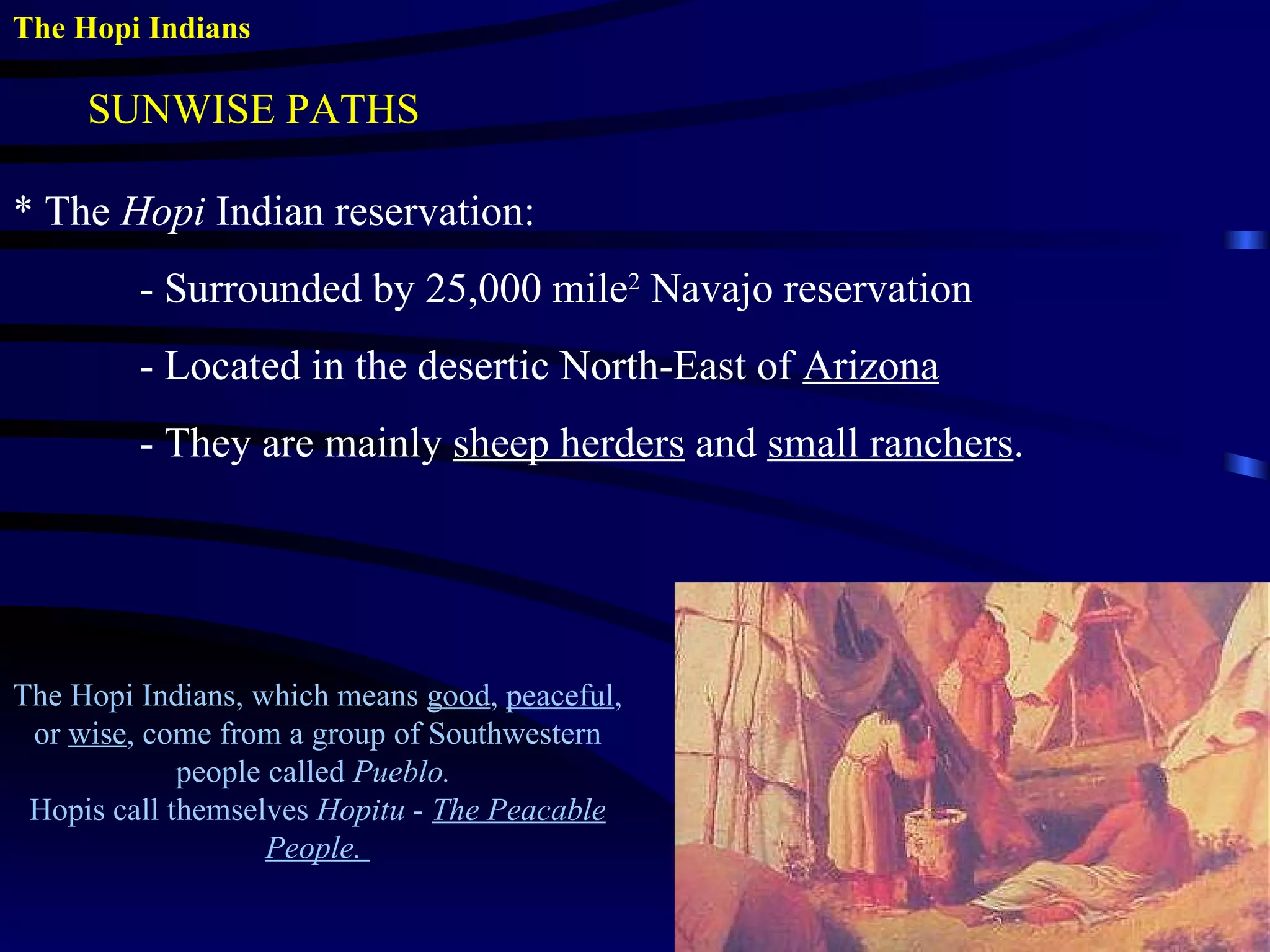 The Hopi Indians

SUNWISE PATHS

* The Hopi Indian reservation:

- Surrounded by 25,000 mile$^2$ Navajo reservation

- Located in the desertic North-East of Arizona

- They are mainly sheep herders and small ranchers.

The Hopi Indians, which means good, peaceful, or wise, come from a group of Southwestern people called Pueblo.
Hopis call themselves Hopitu - The Peacable People.